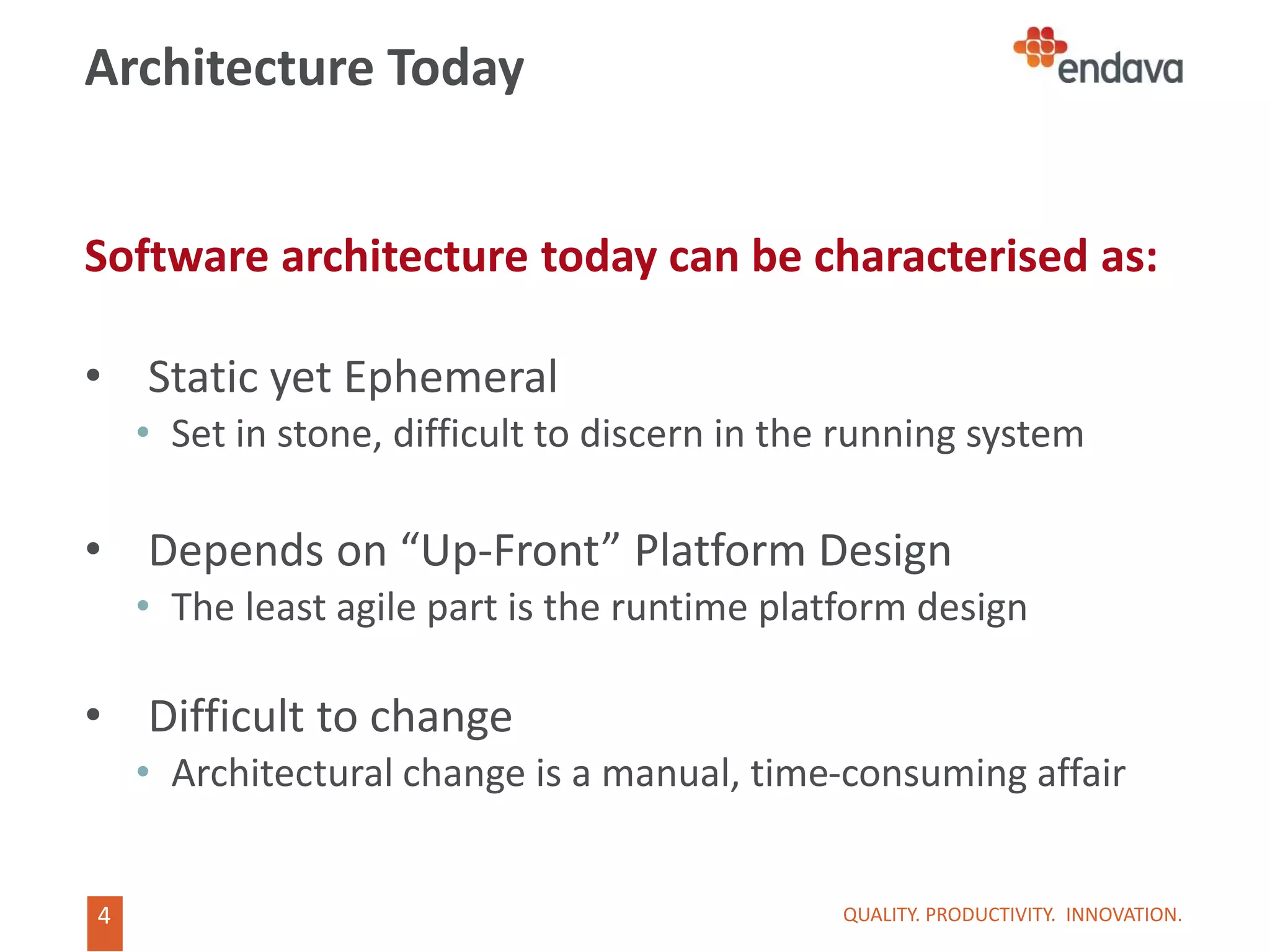 Architecture Today

endava

Software architecture today can be characterised as:

• Static yet Ephemeral
  • Set in stone, difficult to discern in the running system

• Depends on “Up-Front” Platform Design
  • The least agile part is the runtime platform design

• Difficult to change
  • Architectural change is a manual, time-consuming affair

4

QUALITY. PRODUCTIVITY. INNOVATION.